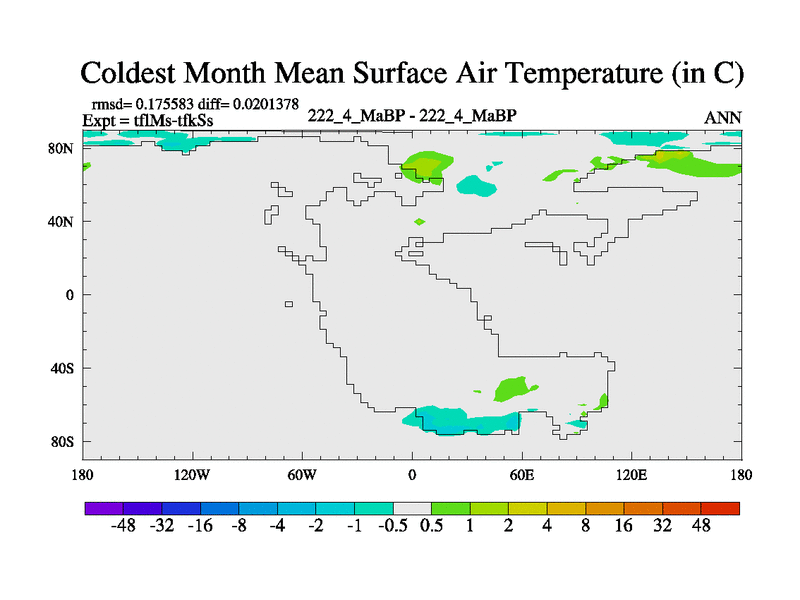 Coldest Month Mean Surface Air Temperature (in C)

rmsd= 0.175583 diff= 0.0201378
Expt = tflMs-tfkSs

222_4_MaBP - 222_4_MaBP

ANN

80N
40N
0
40S
80S

180 120W 60W 0 60E 120E 180

-48 -32 -16 -8 -4 -2 -1 -0.5 0.5 1 2 4 8 16 32 48